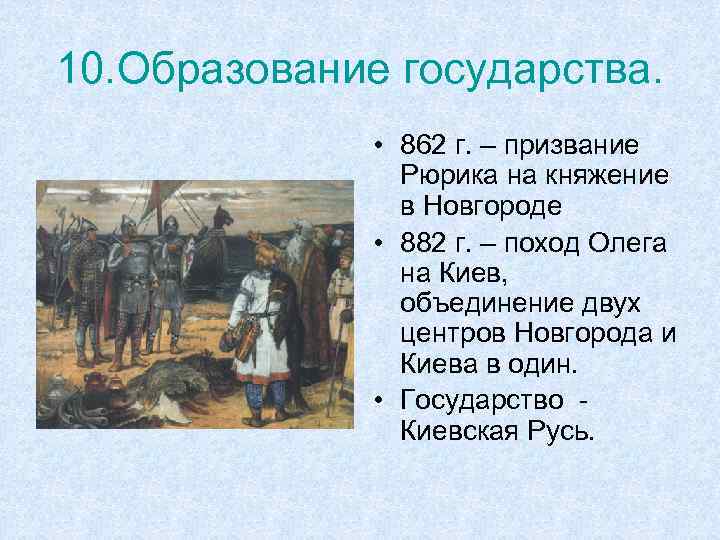 10.Образование государства.

• 862 г. – призвание Рюрика на княжение в Новгороде

• 882 г. – поход Олега на Киев, объединение двух центров Новгорода и Киева в один.

• Государство - Киевская Русь.